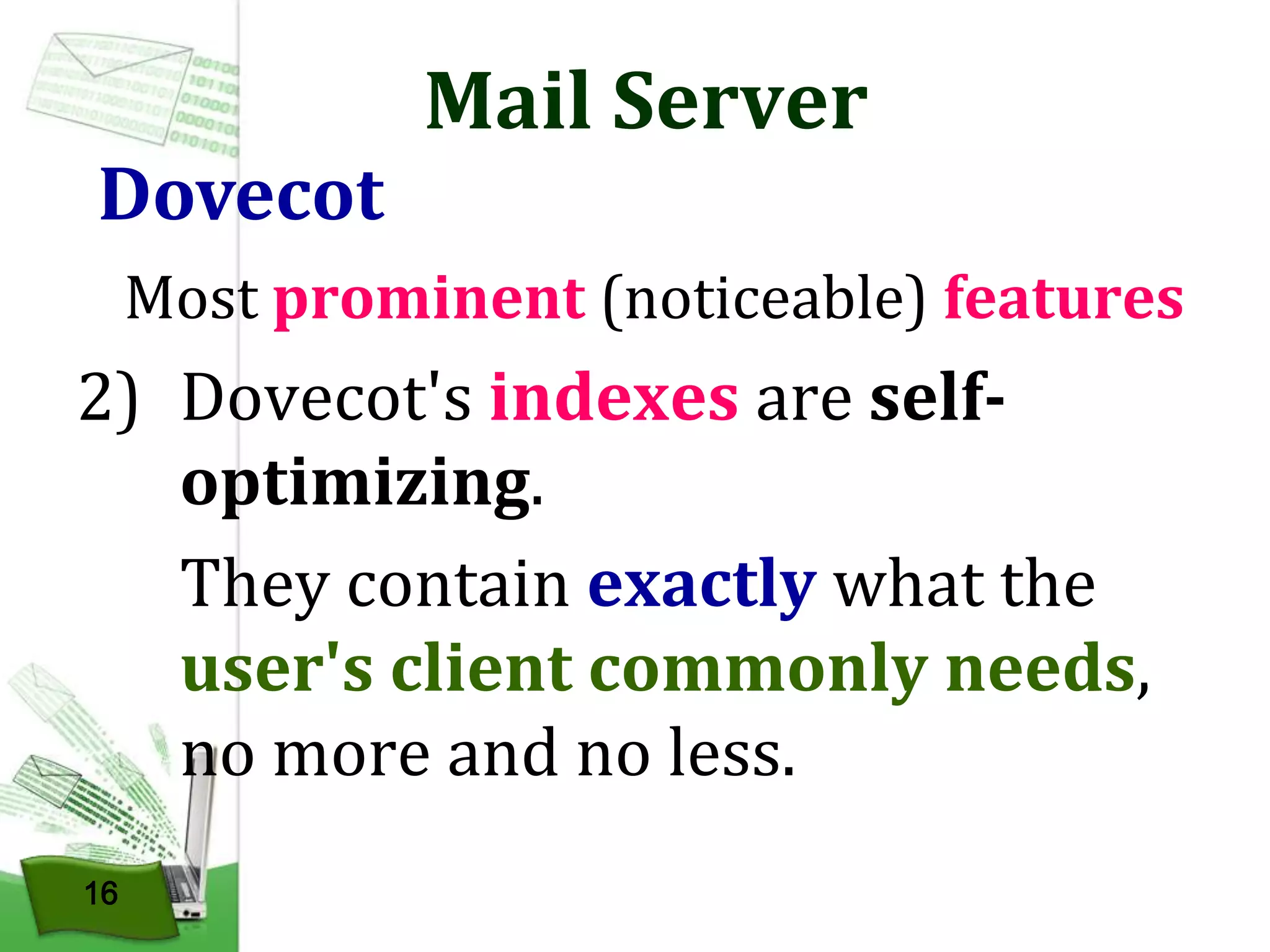 Mail Server

Dovecot

Most prominent (noticeable) features

2) Dovecot's indexes are self-optimizing.

They contain exactly what the user's client commonly needs, no more and no less.

16